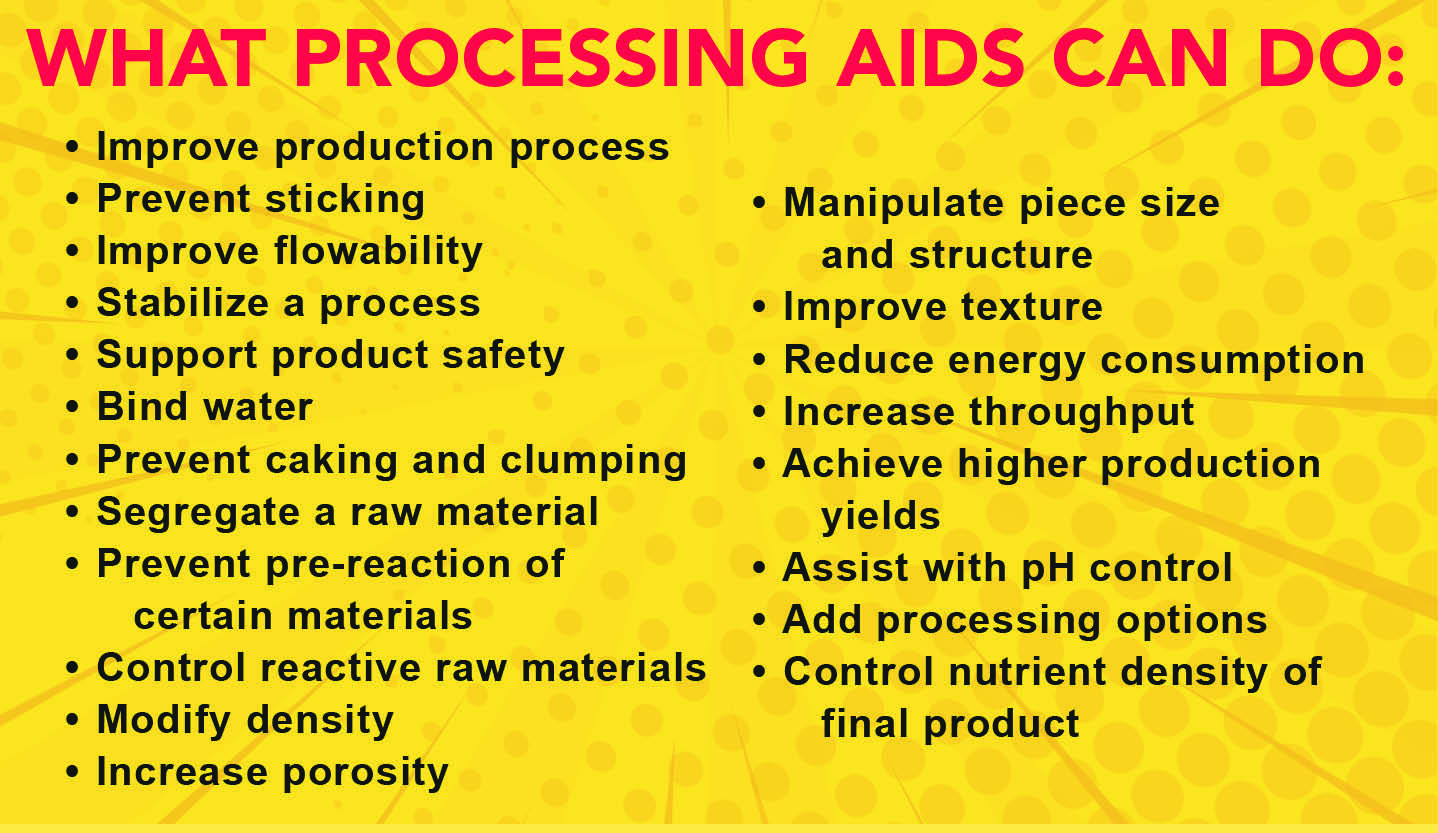 WHAT PROCESSING AIDS CAN DO:

• Improve production process
• Prevent sticking
• Improve flowability
• Stabilize a process
• Support product safety
• Bind water
• Prevent caking and clumping
• Segregate a raw material
• Prevent pre-reaction of certain materials
• Control reactive raw materials
• Modify density
• Increase porosity

• Manipulate piece size and structure
• Improve texture
• Reduce energy consumption
• Increase throughput
• Achieve higher production yields
• Assist with pH control
• Add processing options
• Control nutrient density of final product